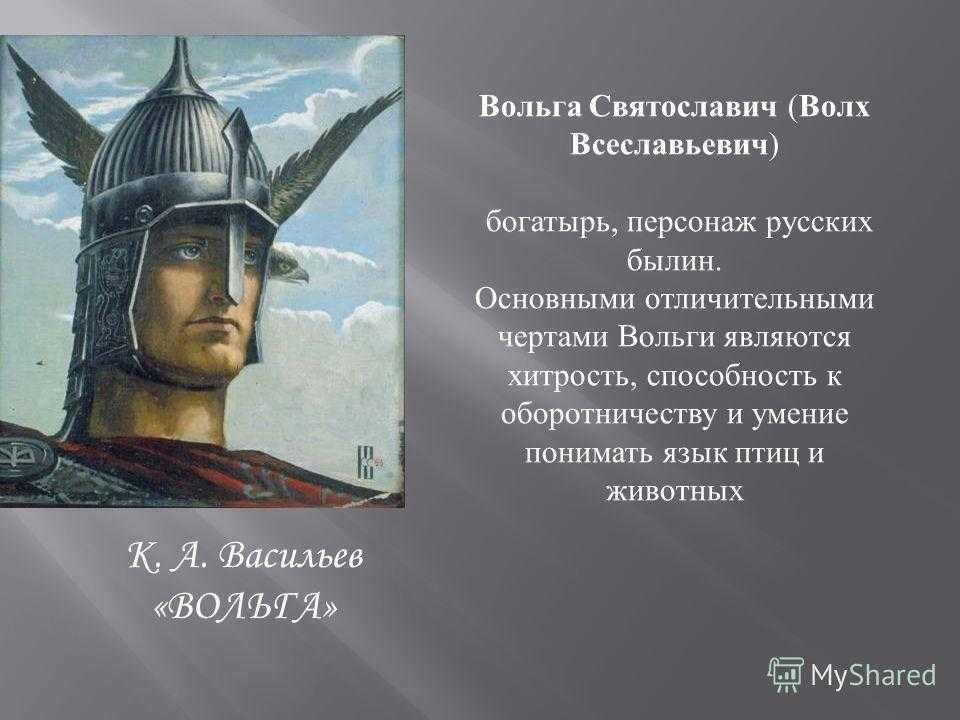 Вольга Святославич (Волх Всеславьевич)

богатырь, персонаж русских былин.
Основными отличительными чертами Вольги являются хитрость, способность к оборотничеству и умение понимать язык птиц и животных

К. А. Васильев «ВОЛЬГА»

MyShared